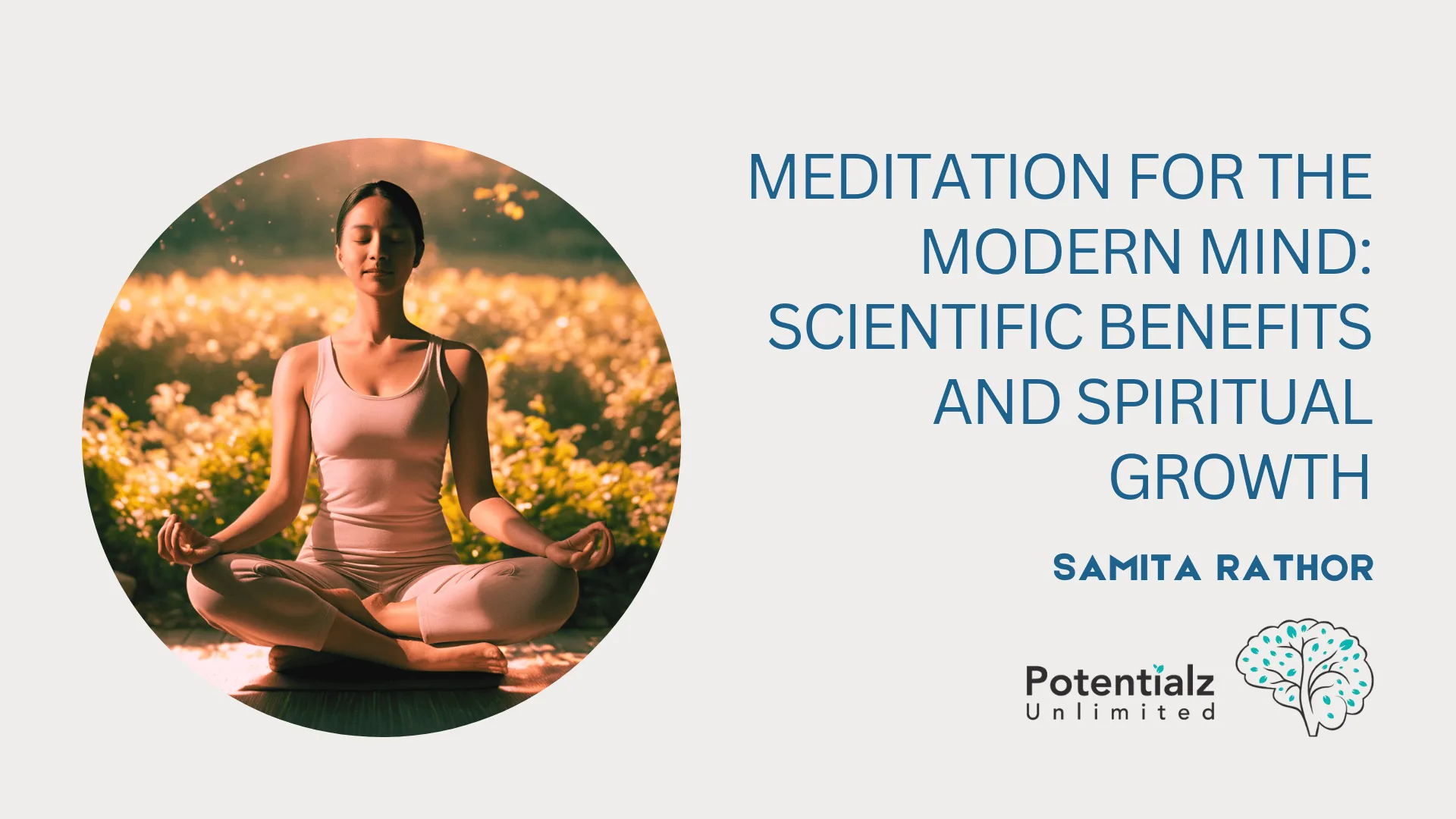 MEDITATION FOR THE MODERN MIND: SCIENTIFIC BENEFITS AND SPIRITUAL GROWTH

SAMITA RATHOR

Potentialz
Unlimited